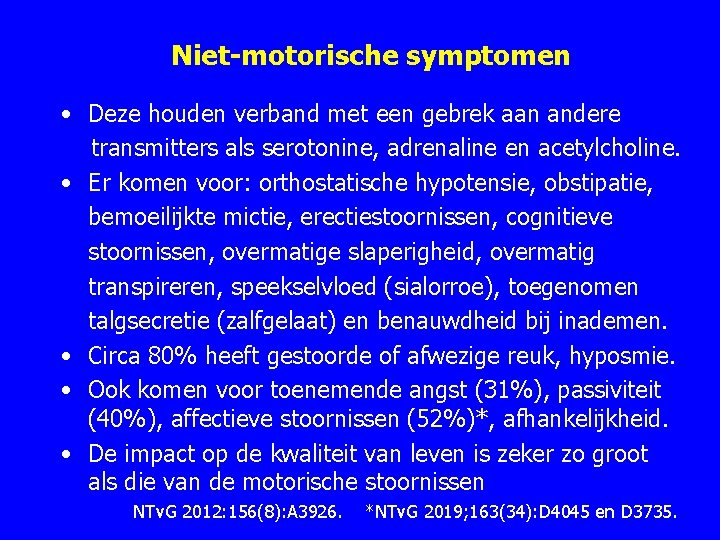 Niet-motorische symptomen

• Deze houden verband met een gebrek aan andere transmitters als serotonine, adrenaline en acetylcholine.
• Er komen voor: orthostatische hypotensie, obstipatie, bemoeilijkte mictie, erectiestoornissen, cognitieve stoornissen, overmatige slaperigheid, overmatig transpireren, speekselvloed (sialorroe), toegenomen talgsecretie (zalfgelaat) en benauwdheid bij inademen.
• Circa 80% heeft gestoorde of afwezige reuk, hyposmie.
• Ook komen voor toenemende angst (31%), passiviteit (40%), affectieve stoornissen (52%)*, afhankelijkheid.
• De impact op de kwaliteit van leven is zeker zo groot als die van de motorische stoornissen

NTvG 2012:156(8):A3926. *NTvG 2019;163(34):D4045 en D3735.